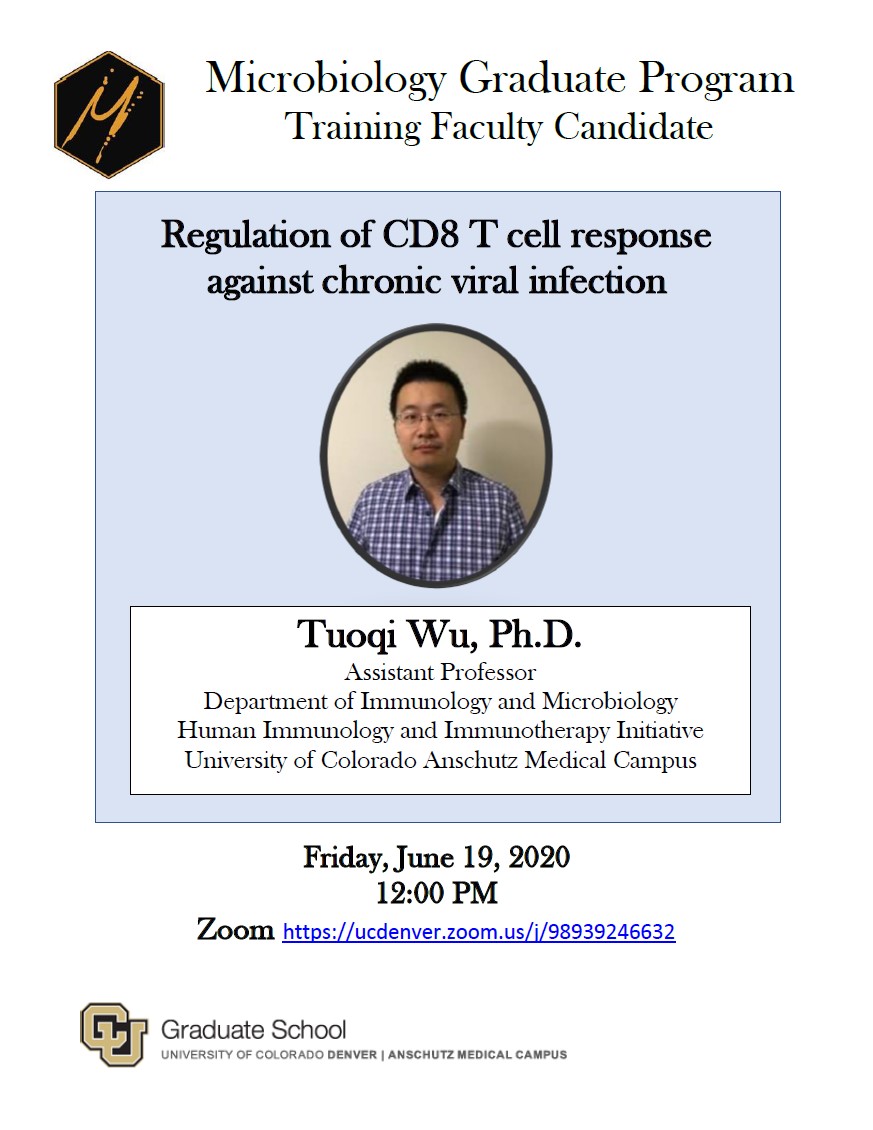 Microbiology Graduate Program
Training Faculty Candidate

Regulation of CD8 T cell response against chronic viral infection

Tuoqi Wu, Ph.D.
Assistant Professor
Department of Immunology and Microbiology
Human Immunology and Immunotherapy Initiative
University of Colorado Anschutz Medical Campus

Friday, June 19, 2020
12:00 PM
Zoom https://ucdenver.zoom.us/j/98939246632

Graduate School
UNIVERSITY OF COLORADO DENVER | ANSCHUTZ MEDICAL CAMPUS